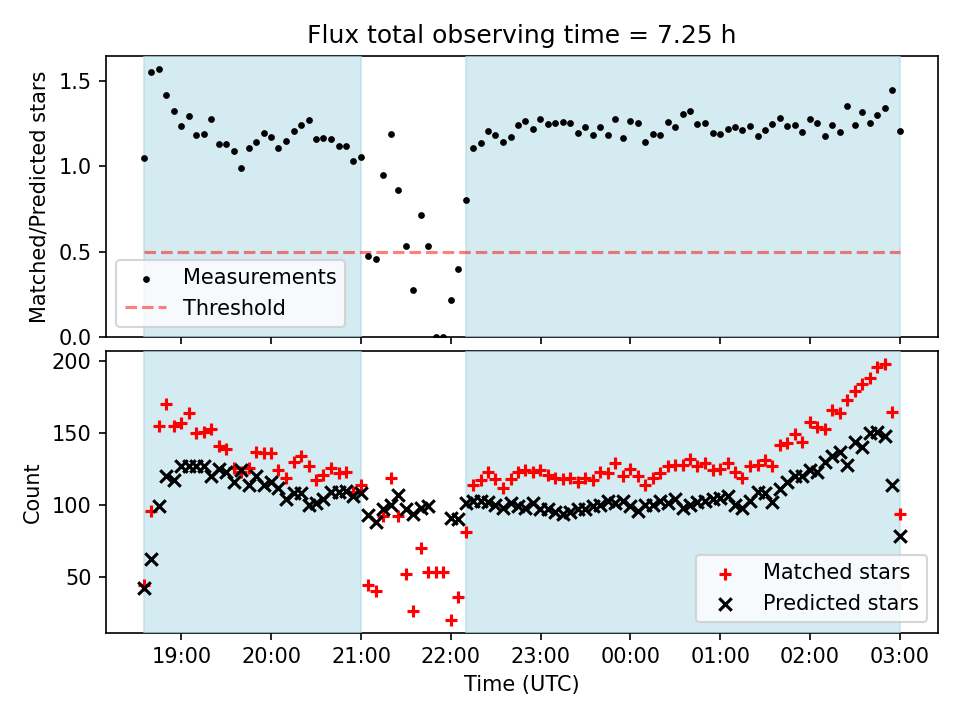 Flux total observing time = 7.25 h

Matched/Predicted stars

1.5
1.0
0.5
0.0

Measurements
Threshold

Count

200
150
100
50

Matched stars
Predicted stars

19:00
20:00
21:00
22:00
23:00
00:00
01:00
02:00
03:00

Time (UTC)